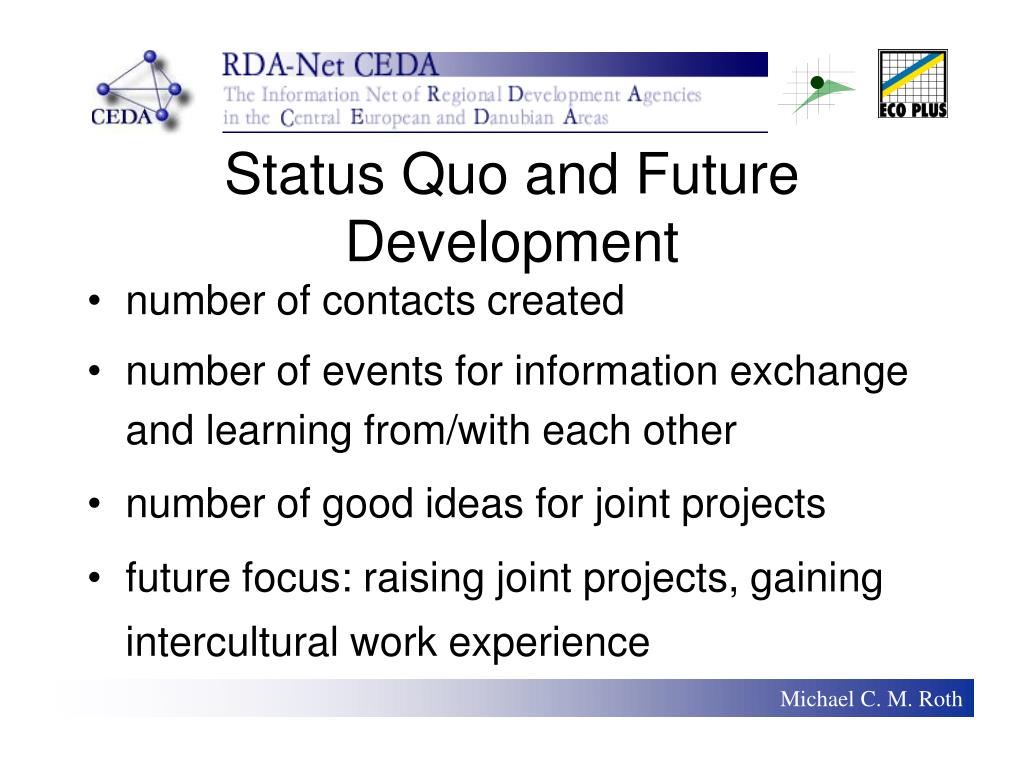 CEDA

RDA-Net CEDA
The Information Net of Regional Development Agencies in the Central European and Danubian Areas

ECO PLUS

Status Quo and Future Development

• number of contacts created
• number of events for information exchange and learning from/with each other
• number of good ideas for joint projects
• future focus: raising joint projects, gaining intercultural work experience

Michael C. M. Roth